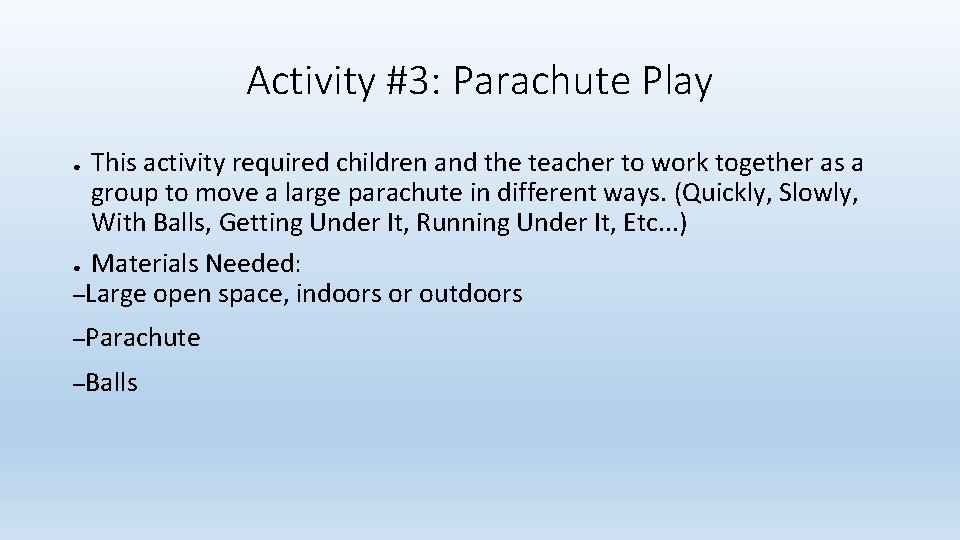 Activity #3: Parachute Play

● This activity required children and the teacher to work together as a group to move a large parachute in different ways. (Quickly, Slowly, With Balls, Getting Under It, Running Under It, Etc...)

● Materials Needed:
–Large open space, indoors or outdoors

–Parachute

–Balls